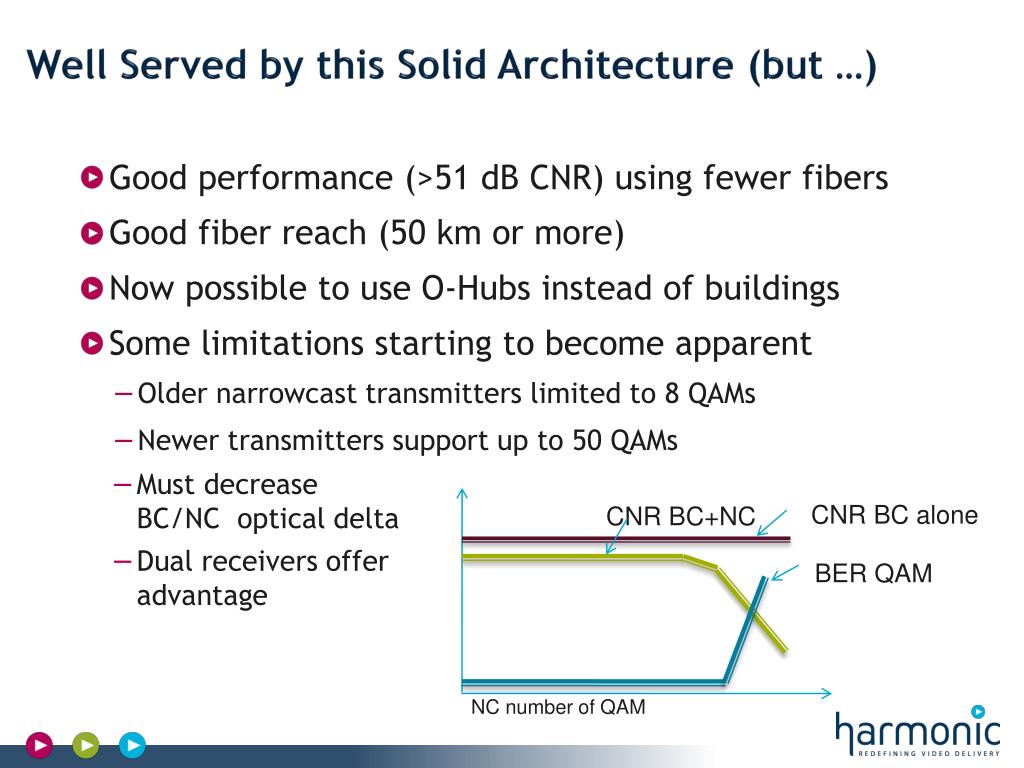 Well Served by this Solid Architecture (but …)

Good performance (>51 dB CNR) using fewer fibers

Good fiber reach (50 km or more)

Now possible to use O-Hubs instead of buildings

Some limitations starting to become apparent

– Older narrowcast transmitters limited to 8 QAMs

– Newer transmitters support up to 50 QAMs

– Must decrease BC/NC optical delta

– Dual receivers offer advantage

CNR BC+NC

CNR BC alone

BER QAM

NC number of QAM

harmonic
REDEFINING VIDEO DELIVERY